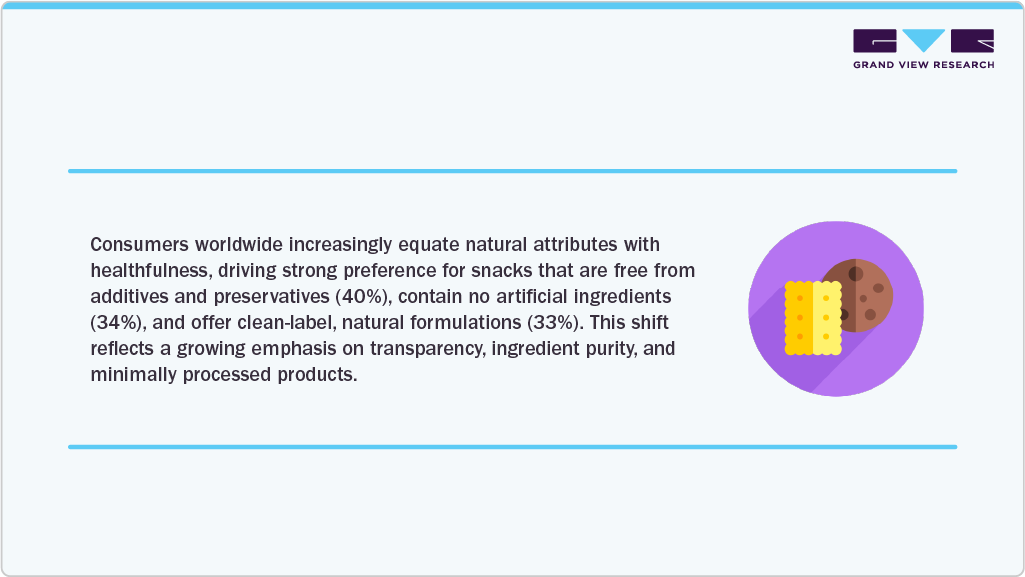 GRAND VIEW RESEARCH

Consumers worldwide increasingly equate natural attributes with healthfulness, driving strong preference for snacks that are free from additives and preservatives (40%), contain no artificial ingredients (34%), and offer clean-label, natural formulations (33%). This shift reflects a growing emphasis on transparency, ingredient purity, and minimally processed products.